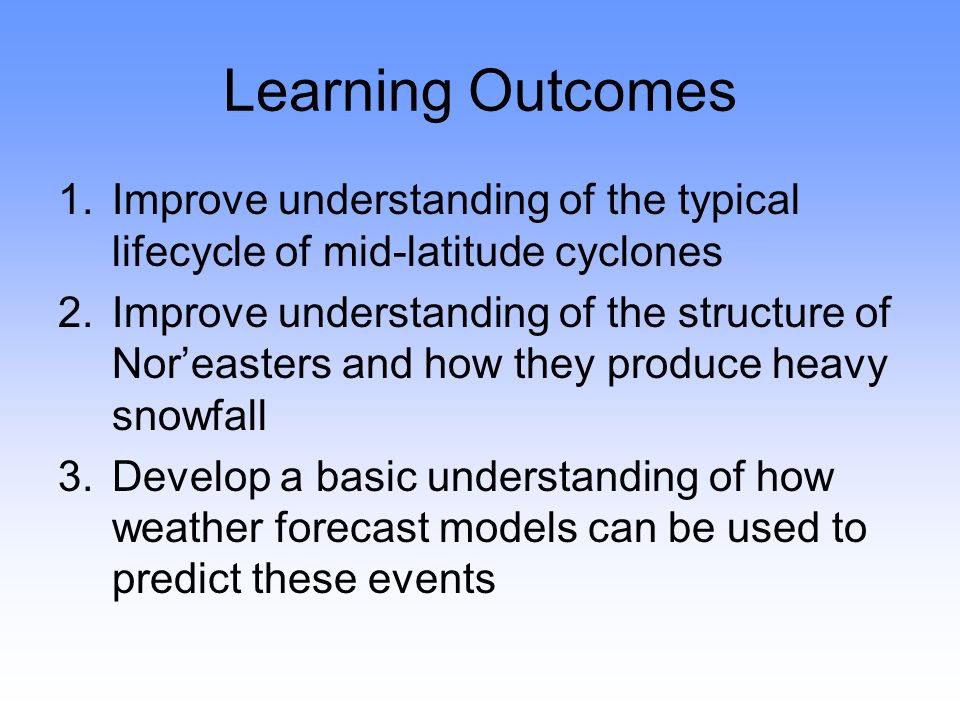 Learning Outcomes

1. Improve understanding of the typical lifecycle of mid-latitude cyclones
2. Improve understanding of the structure of Nor’easters and how they produce heavy snowfall
3. Develop a basic understanding of how weather forecast models can be used to predict these events